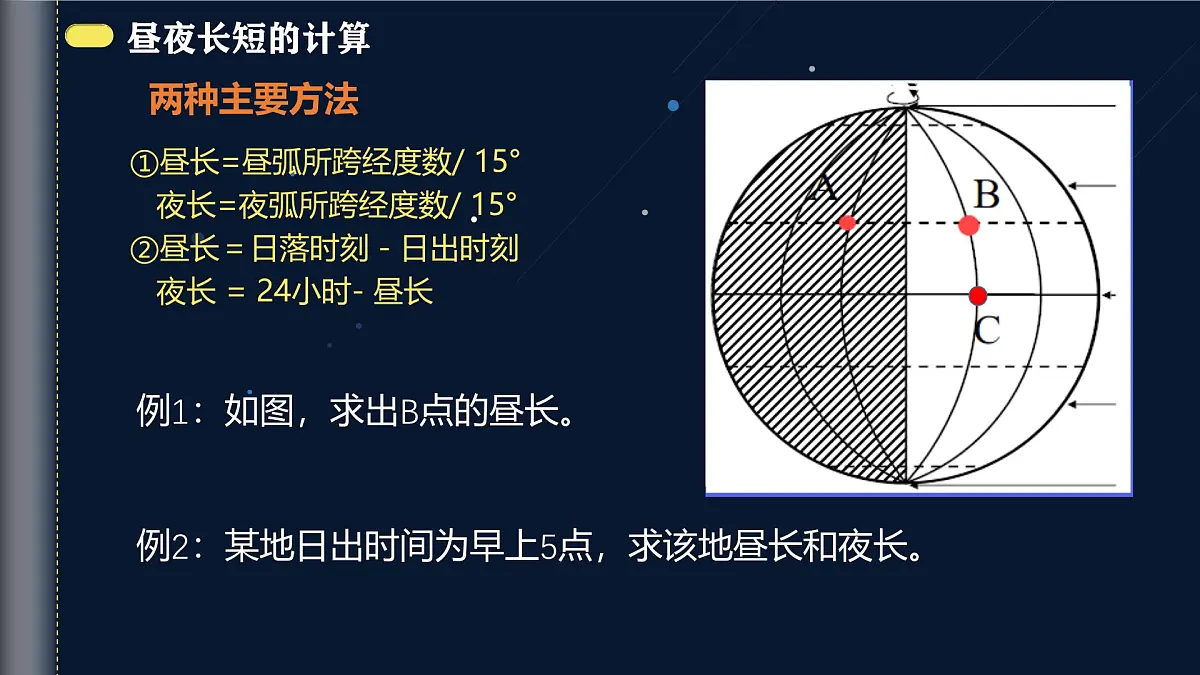 昼夜长短的计算

两种主要方法

①昼长=昼弧所跨经度数/ 15°
夜长=夜弧所跨经度数/ 15°
②昼长 = 日落时刻 - 日出时刻
夜长 = 24小时- 昼长

A
B
C

例1：如图，求出B点的昼长。

例2：某地日出时间为早上5点，求该地昼长和夜长。